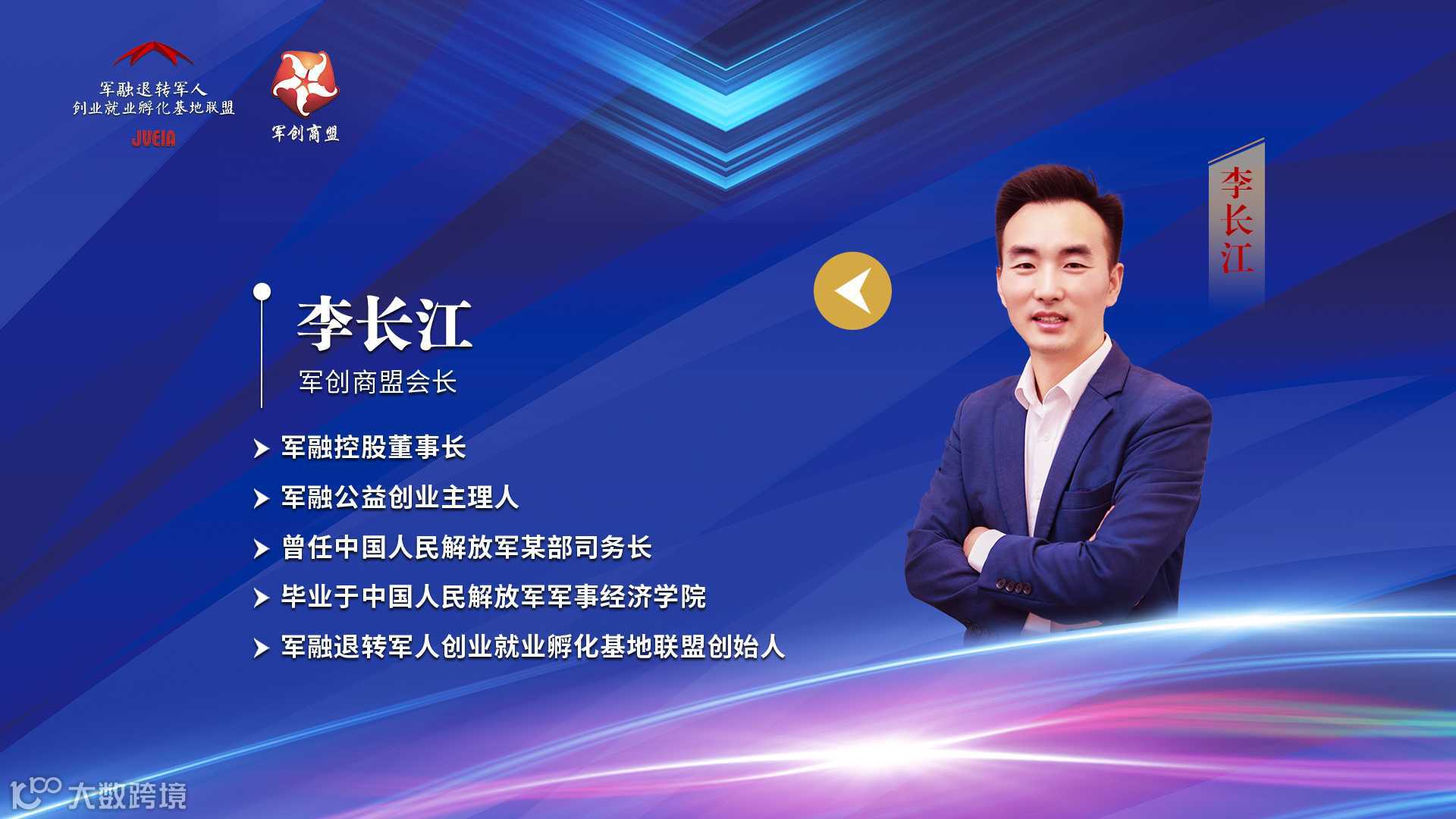 军融退转军人
创业就业孵化基地联盟
JVEIA

军创商盟

李长江

李长江
军创商盟会长

军融控股董事长
军融公益创业主理人
曾任中国人民解放军某部司务长
毕业于中国人民解放军军事经济学院
军融退转军人创业就业孵化基地联盟创始人

大数跨境